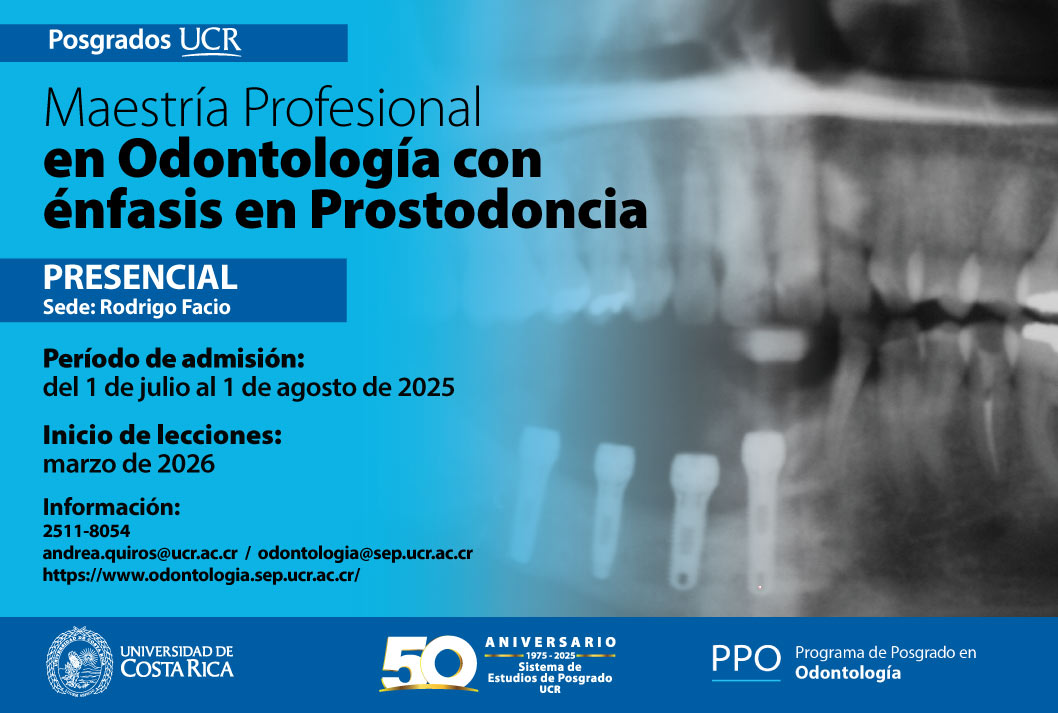 Posgrados UCR

Maestría Profesional
en Odontología con énfasis en Prostodoncia

PRESENCIAL
Sede: Rodrigo Facio

Período de admisión:
del 1 de julio al 1 de agosto de 2025

Inicio de lecciones:
marzo de 2026

Información:
2511-8054
andrea.quiros@ucr.ac.cr / odontologia@sep.ucr.ac.cr
https://www.odontologia.sep.ucr.ac.cr/

UNIVERSIDAD DE COSTA RICA

50 ANIVERSARIO 1975 - 2025 Sistema de Estudios de Posgrado UCR

PPO Programa de Posgrado en Odontología